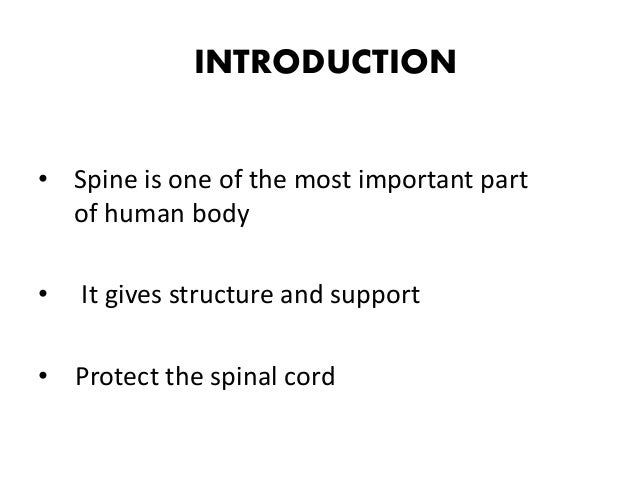 INTRODUCTION

• Spine is one of the most important part of human body

• It gives structure and support

• Protect the spinal cord